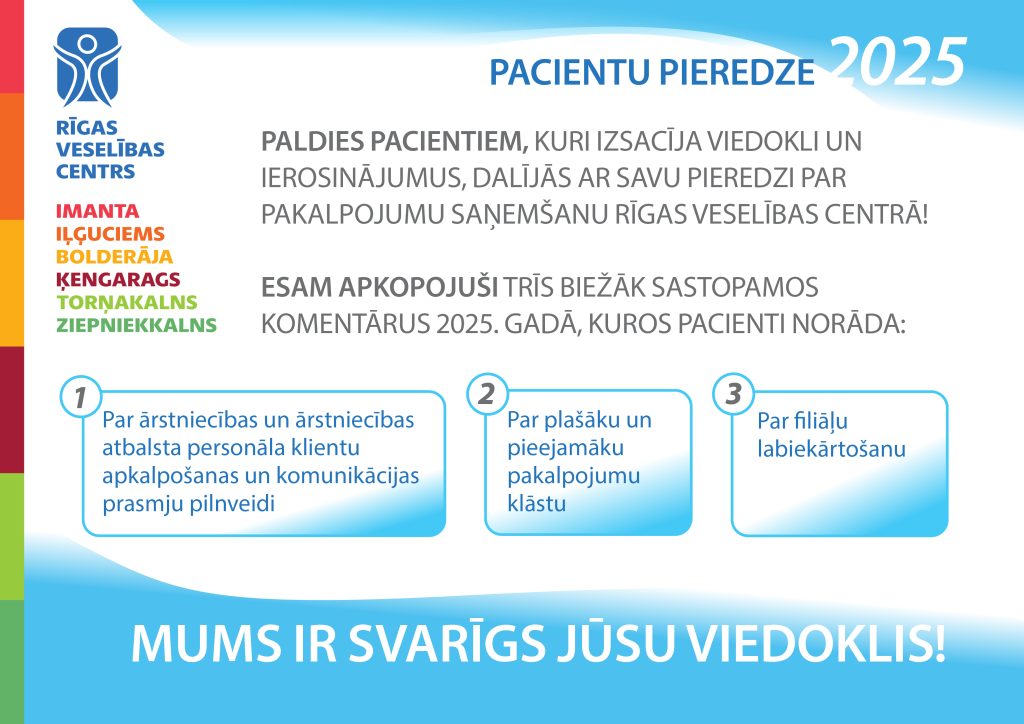 RĪGAS VESELĪBAS CENTRS

IMANTA
IĻĢUCIEMS
BOLDERĀJA
ĶENGARAGS
TORŅAKALNS
ZIEPNIEKKALNS

PACIENTU PIEREDZE 2025

PALDIES PACIENTIEM, KURI IZSACĪJA VIEDOKLI UN IEROSINĀJUMUS, DALĪJĀS AR SAVU PIEREDZI PAR PAKALPOJUMU SAŅEMŠANU RĪGAS VESELĪBAS CENTRĀ!

ESAM APKOPOJUŠI TRĪS BIEŽĀK SASTOPAMOS KOMENTĀRUS 2025. GADĀ, KUROS PACIENTI NORĀDA:

1
Par ārstniecības un ārstniecības atbalsta personāla klientu apkalpošanas un komunikācijas prasmju pilnveidi

2
Par plašāku un pieejamāku pakalpojumu klāstu

3
Par filiāļu labiekārtošanu

MUMS IR SVARĪGS JŪSU VIEDOKLIS!